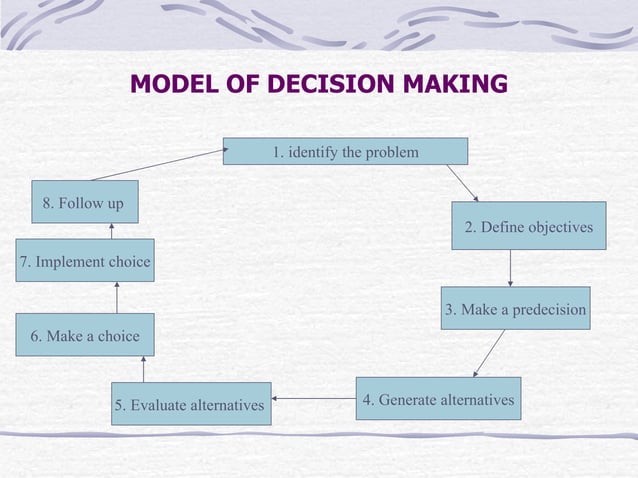 MODEL OF DECISION MAKING

1. identify the problem

2. Define objectives

3. Make a predecision

4. Generate alternatives

5. Evaluate alternatives

6. Make a choice

7. Implement choice

8. Follow up